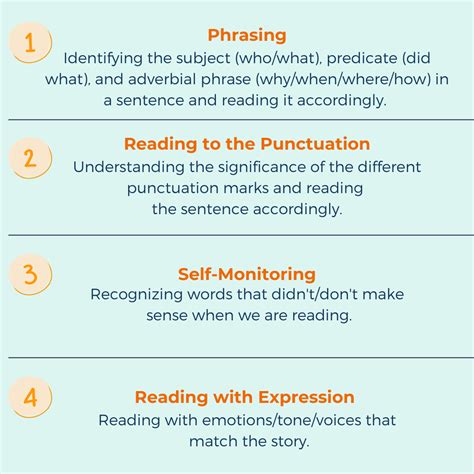 1

Phrasing
Identifying the subject (who/what), predicate (did what), and adverbial phrase (why/when/where/how) in a sentence and reading it accordingly.

2

Reading to the Punctuation
Understanding the significance of the different punctuation marks and reading the sentence accordingly.

3

Self-Monitoring
Recognizing words that didn't/don't make sense when we are reading.

4

Reading with Expression
Reading with emotions/tone/voices that match the story.